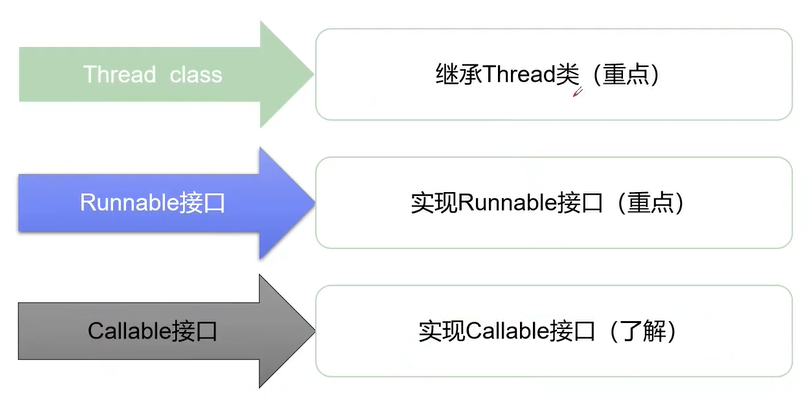 Thread class

继承Thread类（重点）

Runnable接口

实现Runnable接口（重点）

Callable接口

实现Callable接口（了解）